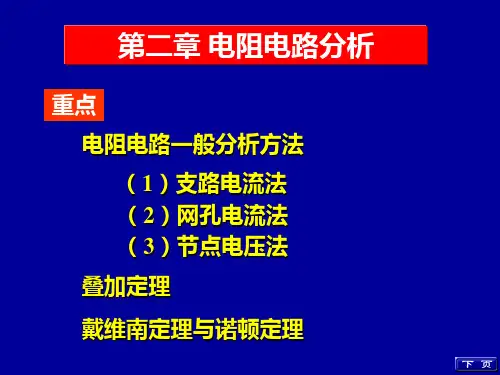 第二章 电阻电路分析

重点

电阻电路一般分析方法

（1）支路电流法
（2）网孔电流法
（3）节点电压法

叠加定理

戴维南定理与诺顿定理

下 页